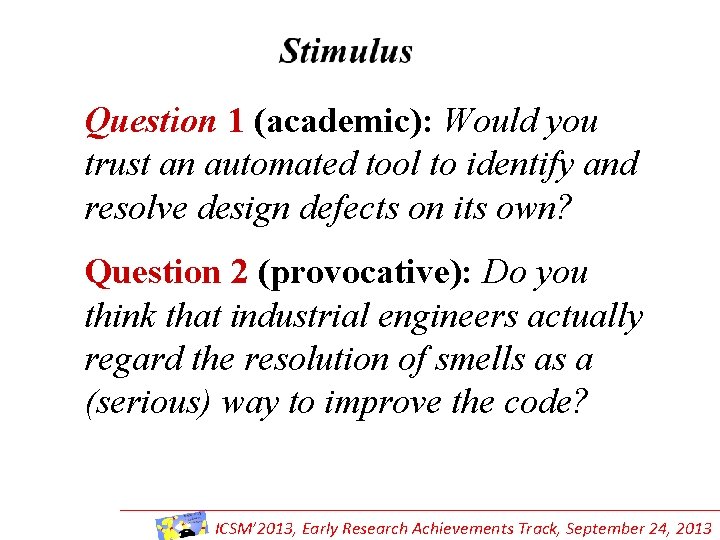 Stimulus

Question 1 (academic): Would you trust an automated tool to identify and resolve design defects on its own?

Question 2 (provocative): Do you think that industrial engineers actually regard the resolution of smells as a (serious) way to improve the code?

ICSM'2013, Early Research Achievements Track, September 24, 2013